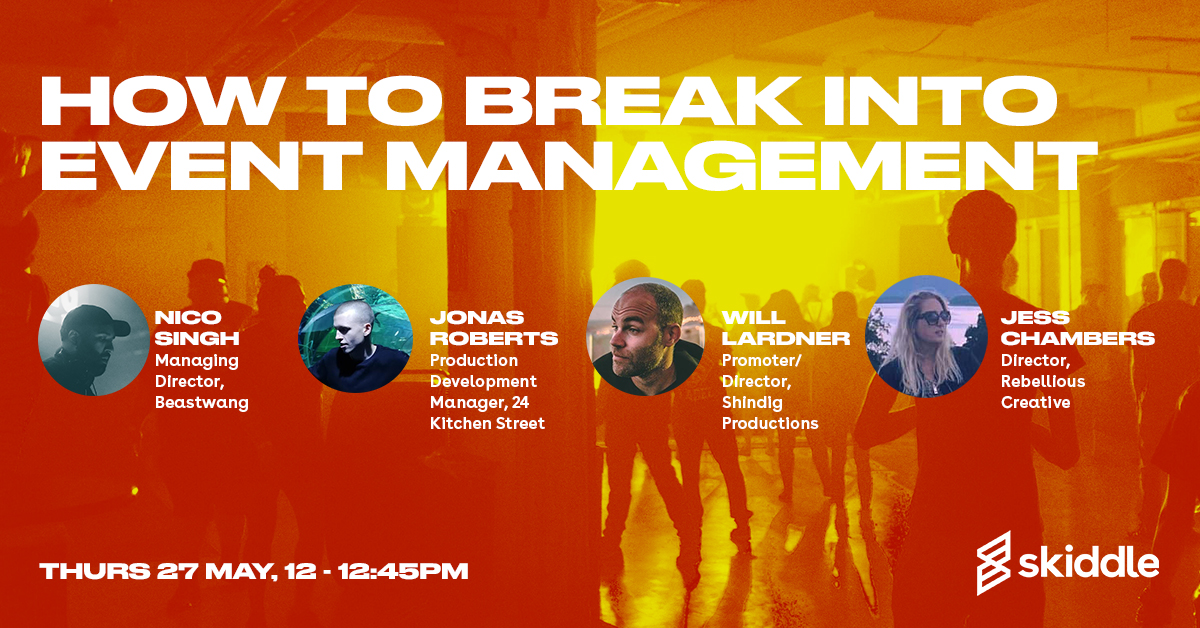 HOW TO BREAK INTO EVENT MANAGEMENT

NICO SINGH
Managing Director, Beastwang

JONAS ROBERTS
Production Development Manager, 24 Kitchen Street

WILL LARDNER
Promoter/ Director, Shindig Productions

JESS CHAMBERS
Director, Rebellious Creative

THURS 27 MAY, 12 - 12:45PM

skiddle